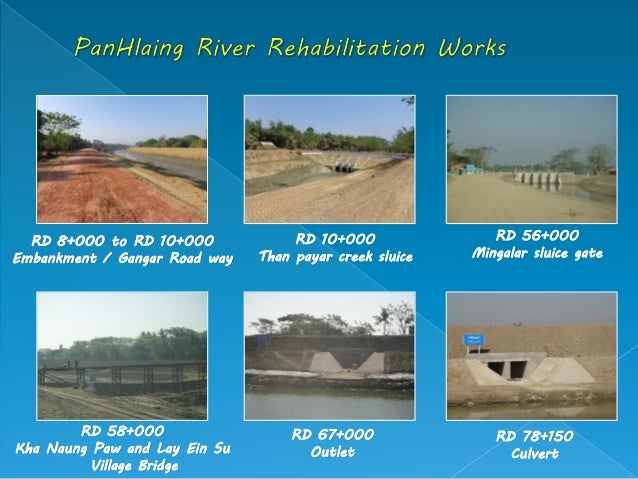 PanHlaing River Rehabilitation Works

RD 8+000 to RD 10+000
Embankment / Gangar Road way

RD 10+000
Than payar creek sluice

RD 56+000
Mingalar sluice gate

RD 58+000
Kha Naung Paw and Lay Ein Su Village Bridge

RD 67+000
Outlet

RD 78+150
Culvert